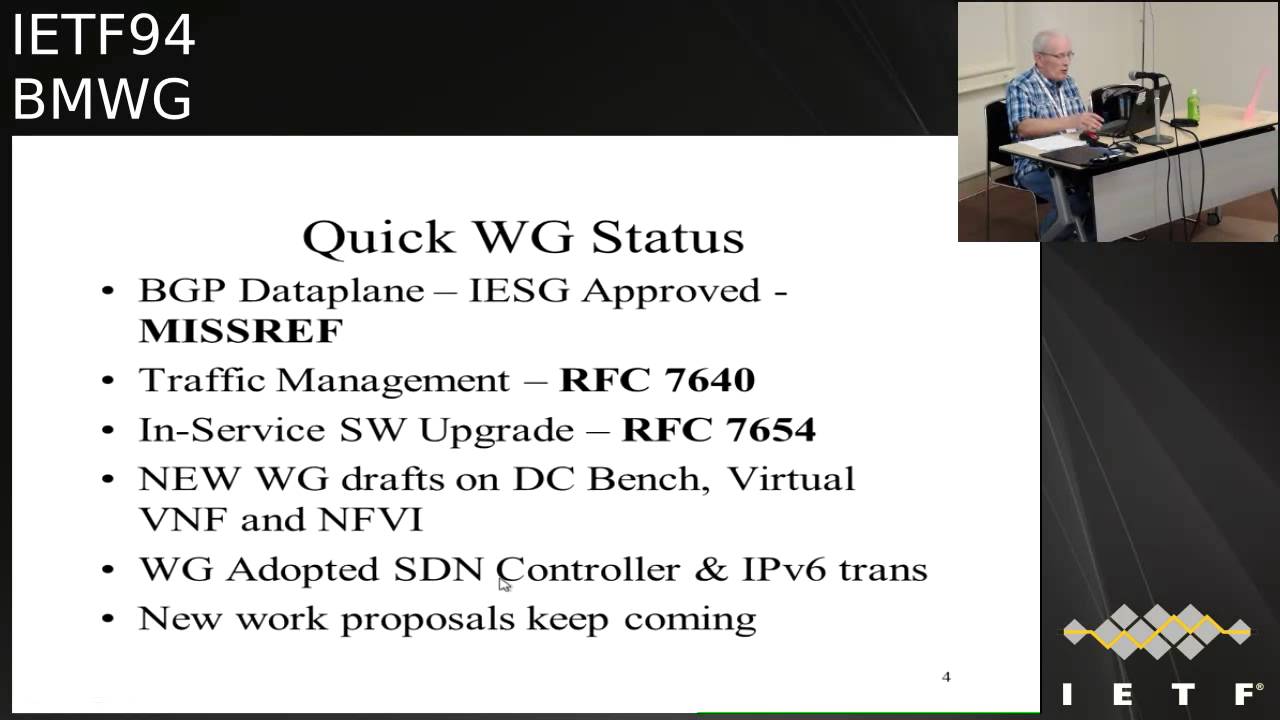 IETF94
BMWG

Quick WG Status

• BGP Dataplane – IESG Approved - **MISSREF**
• Traffic Management – **RFC 7640**
• In-Service SW Upgrade – **RFC 7654**
• NEW WG drafts on DC Bench, Virtual VNF and NFVI
• WG Adopted SDN Controller & IPv6 trans
• New work proposals keep coming

4

IETF®